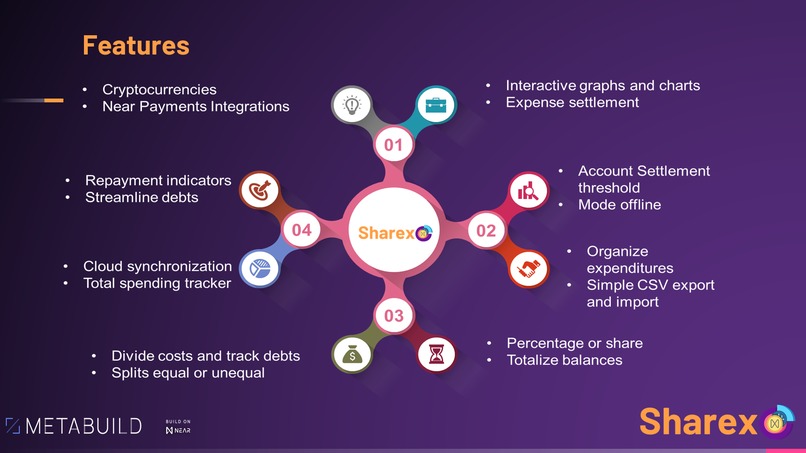 Features

- Cryptocurrencies
- Near Payments Integrations

- Interactive graphs and charts
- Expense settlement

01

- Repayment indicators
- Streamline debts

04

Sharex

02

- Account Settlement threshold
- Mode offline

- Cloud synchronization
- Total spending tracker

- Organize expenditures
- Simple CSV export and import

03

- Divide costs and track debts
- Splits equal or unequal

- Percentage or share
- Totalize balances

METABUILD

BUILD ON NEAR

Sharex